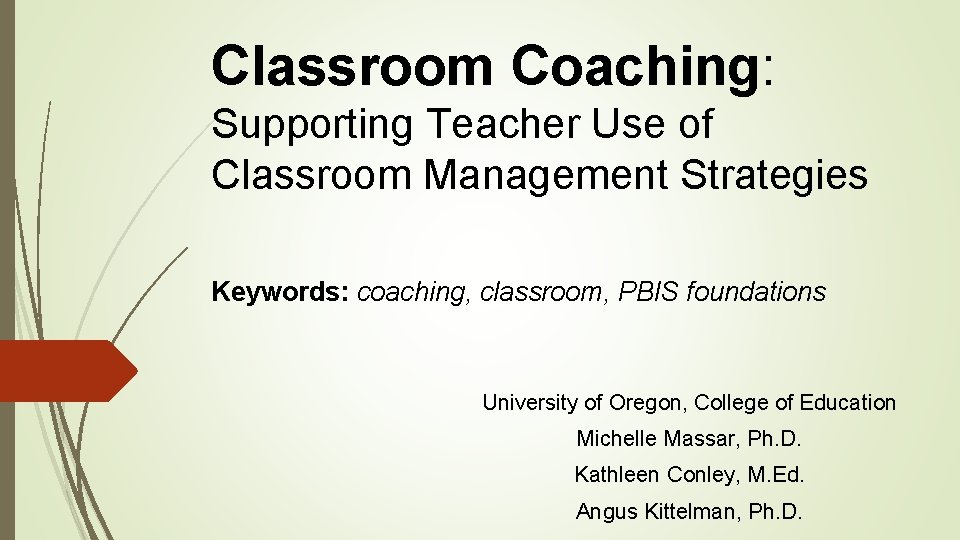 Classroom Coaching:
Supporting Teacher Use of Classroom Management Strategies

Keywords: coaching, classroom, PBIS foundations

University of Oregon, College of Education
Michelle Massar, Ph.D.
Kathleen Conley, M.Ed.
Angus Kittelman, Ph.D.